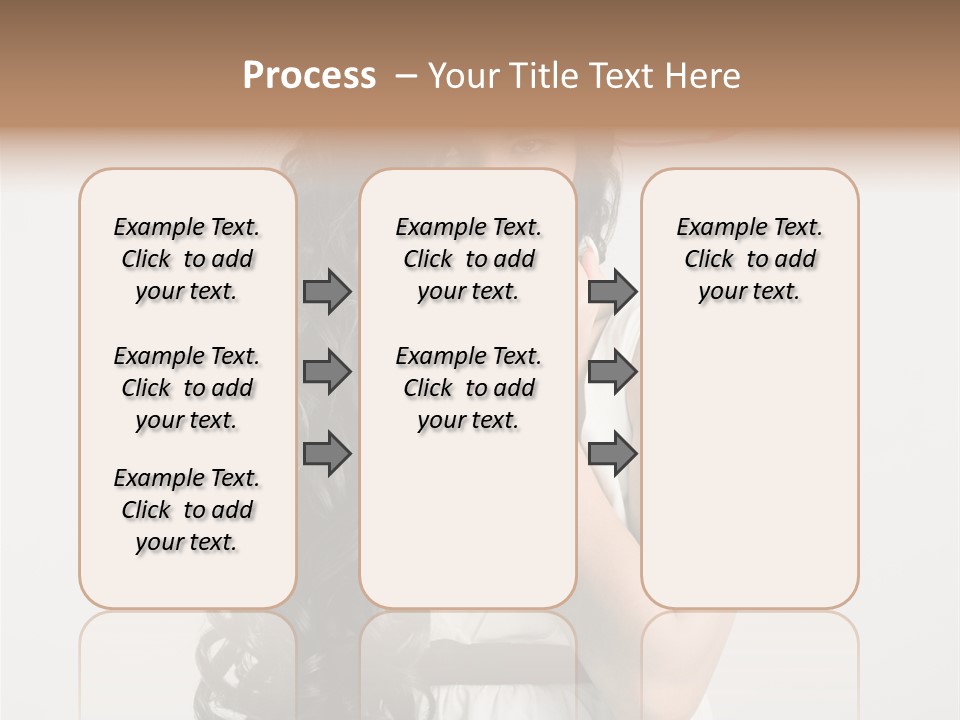 Process – Your Title Text Here

Example Text. Click to add your text.

Example Text. Click to add your text.

Example Text. Click to add your text.

Example Text. Click to add your text.

Example Text. Click to add your text.

Example Text. Click to add your text.